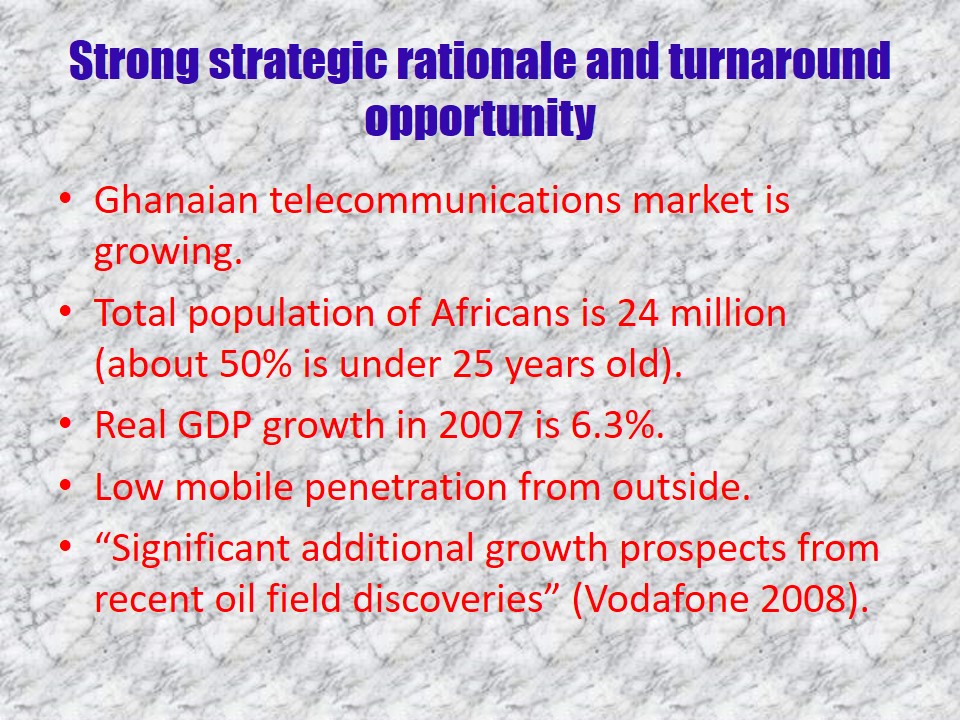 Strong strategic rationale and turnaround opportunity

• Ghanaian telecommunications market is growing.
• Total population of Africans is 24 million (about 50% is under 25 years old).
• Real GDP growth in 2007 is 6.3%.
• Low mobile penetration from outside.
• “Significant additional growth prospects from recent oil field discoveries” (Vodafone 2008).